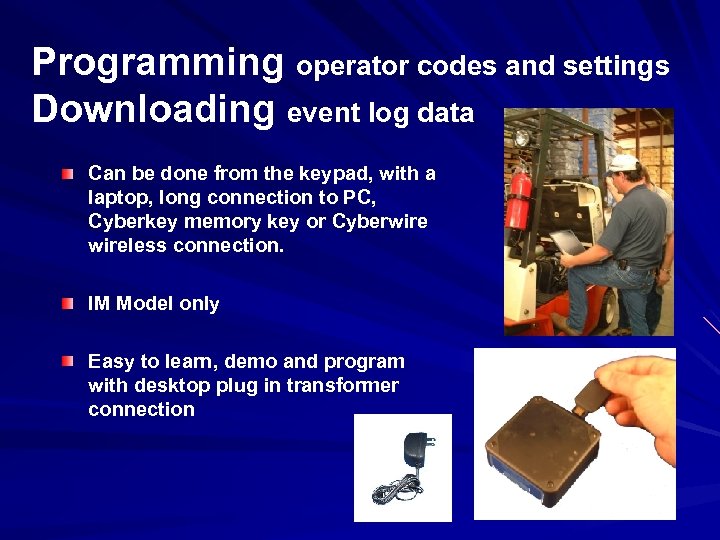 Programming operator codes and settings
Downloading event log data

Can be done from the keypad, with a laptop, long connection to PC, Cyberkey memory key or Cyberwire wireless connection.

IM Model only

Easy to learn, demo and program with desktop plug in transformer connection